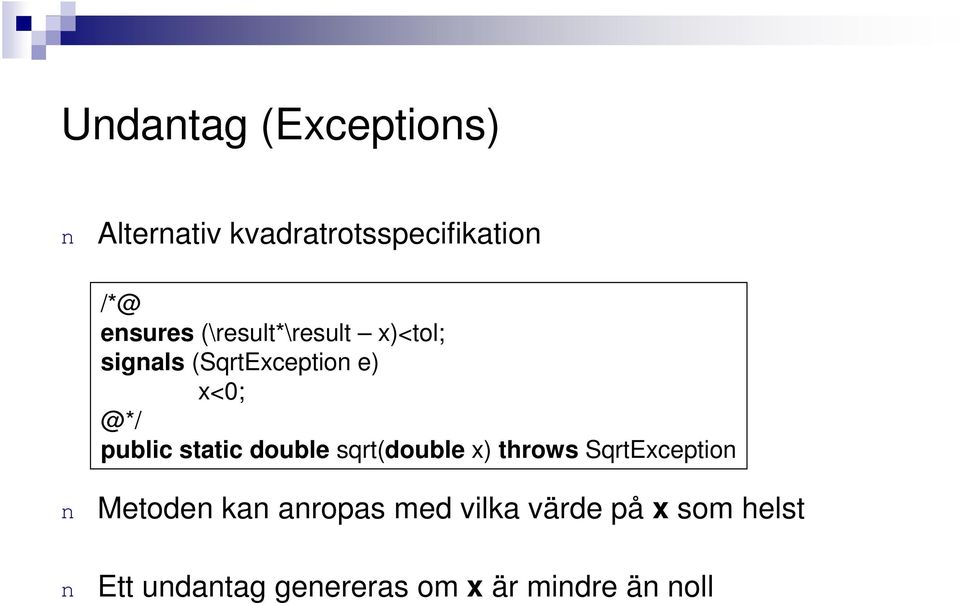 Undantag (Exceptions)

n Alternativ kvadratrotsspecifikation

/*@
ensures (\result*\result – x)<tol;
signals (SqrtException e)
x<0;
@*/
public static double sqrt(double x) throws SqrtException

n Metoden kan anropas med vilka värde på x som helst

n Ett undantag genereras om x är mindre än noll